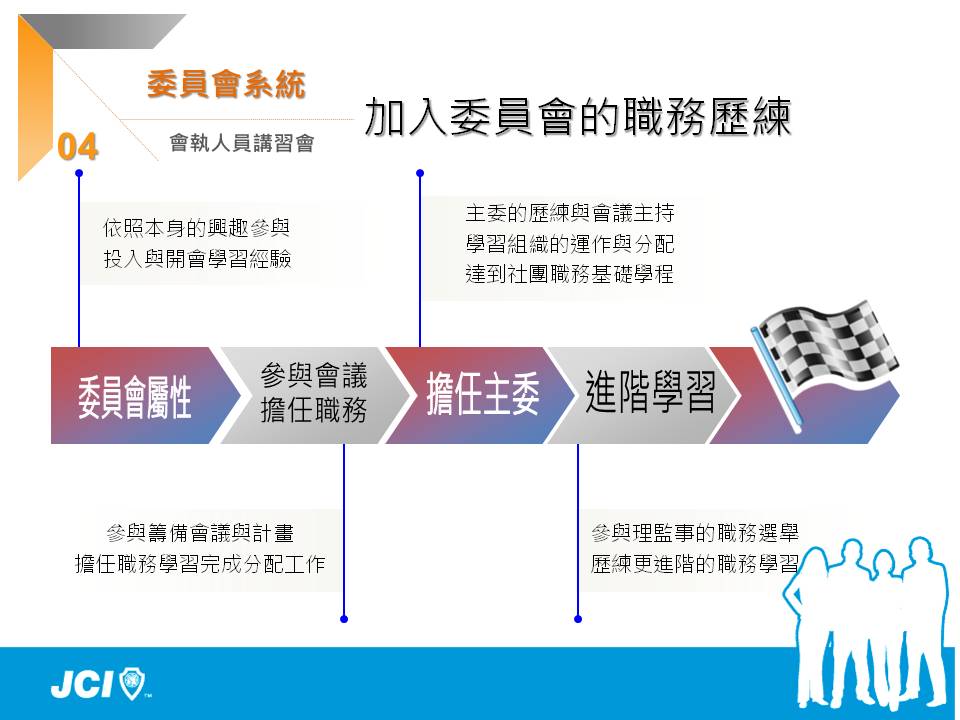 委員會系統

04

會執人員講習會

加入委員會的職務歷練

依照本身的興趣參與
投入與開會學習經驗

主委的歷練與會議主持
學習組織的運作與分配
達到社團職務基礎學程

委員會屬性

參與會議
擔任職務

擔任主委

進階學習

參與籌備會議與計畫
擔任職務學習完成分配工作

參與理監事的職務選舉
歷練更進階的職務學習

JCI